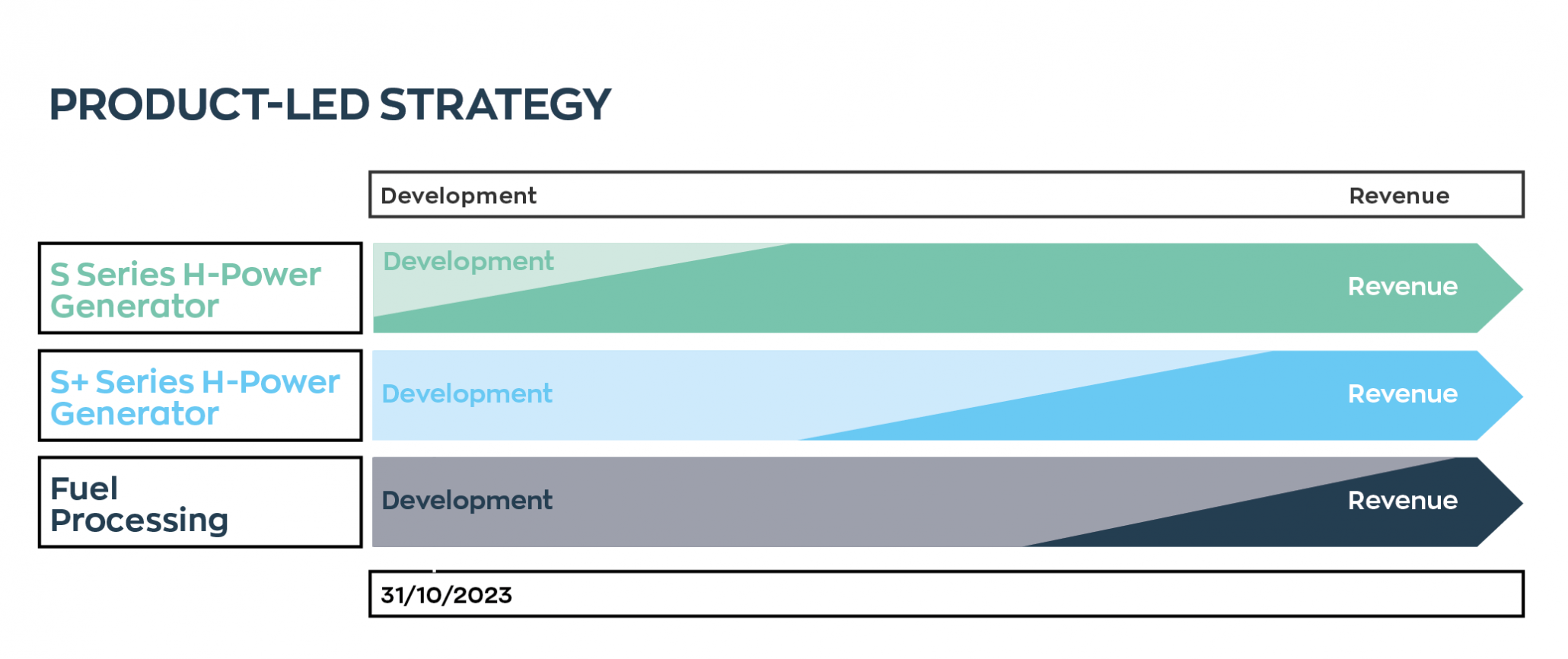 PRODUCT-LED STRATEGY

Development

Revenue

S Series H-Power Generator

Development

Revenue

S+ Series H-Power Generator

Development

Revenue

Fuel Processing

Development

Revenue

31/10/2023